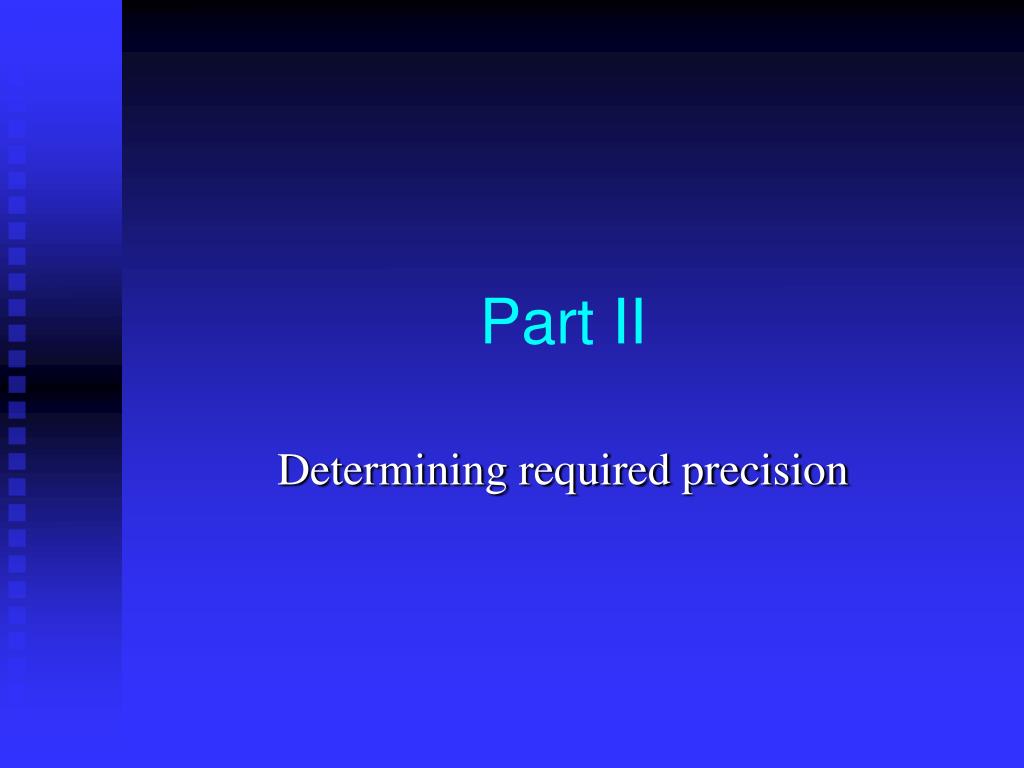 Part II

Determining required precision